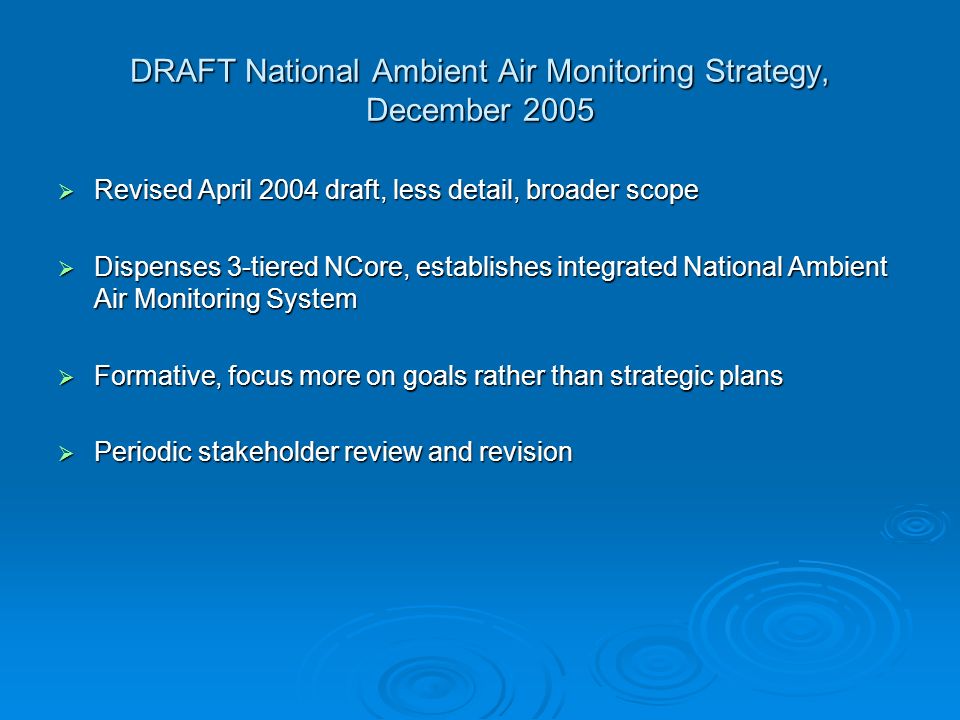 DRAFT National Ambient Air Monitoring Strategy, December 2005

➢ Revised April 2004 draft, less detail, broader scope

➢ Dispenses 3-tiered NCore, establishes integrated National Ambient Air Monitoring System

➢ Formative, focus more on goals rather than strategic plans

➢ Periodic stakeholder review and revision